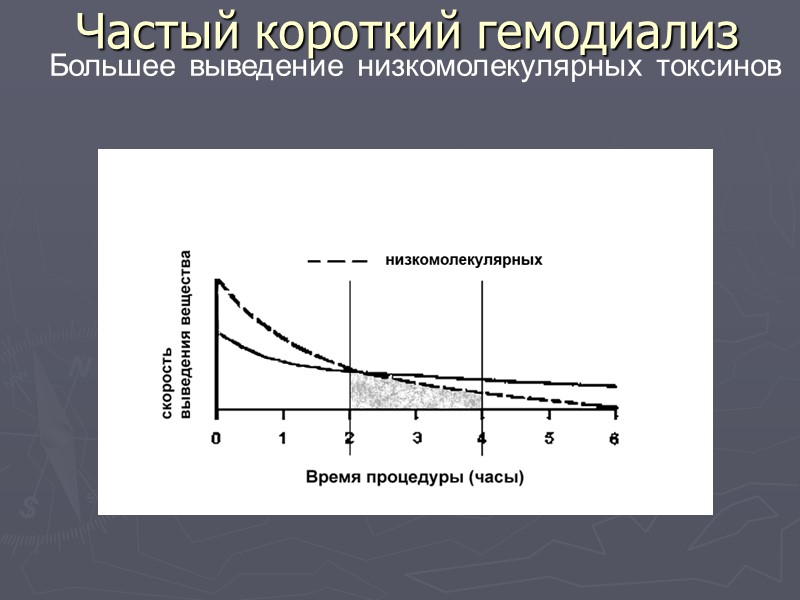 Частый короткий гемодиализ
Большее выведение низкомолекулярных токсинов

низкомолекулярных

скорость выведения вещества

0 1 2 3 4 5 6

Время процедуры (часы)